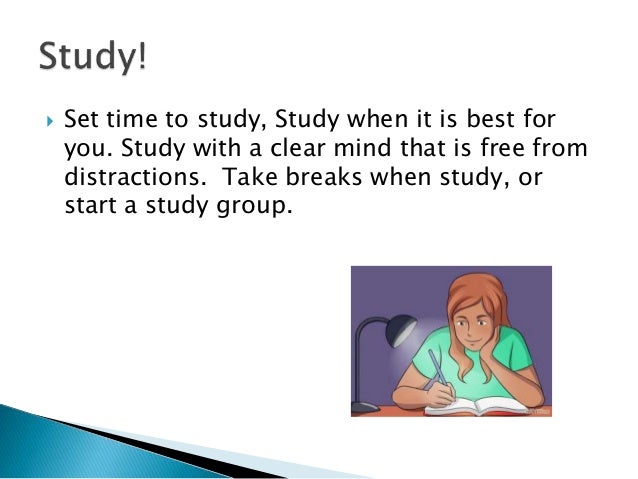 Study!

Set time to study, Study when it is best for you. Study with a clear mind that is free from distractions.  Take breaks when study, or start a study group.